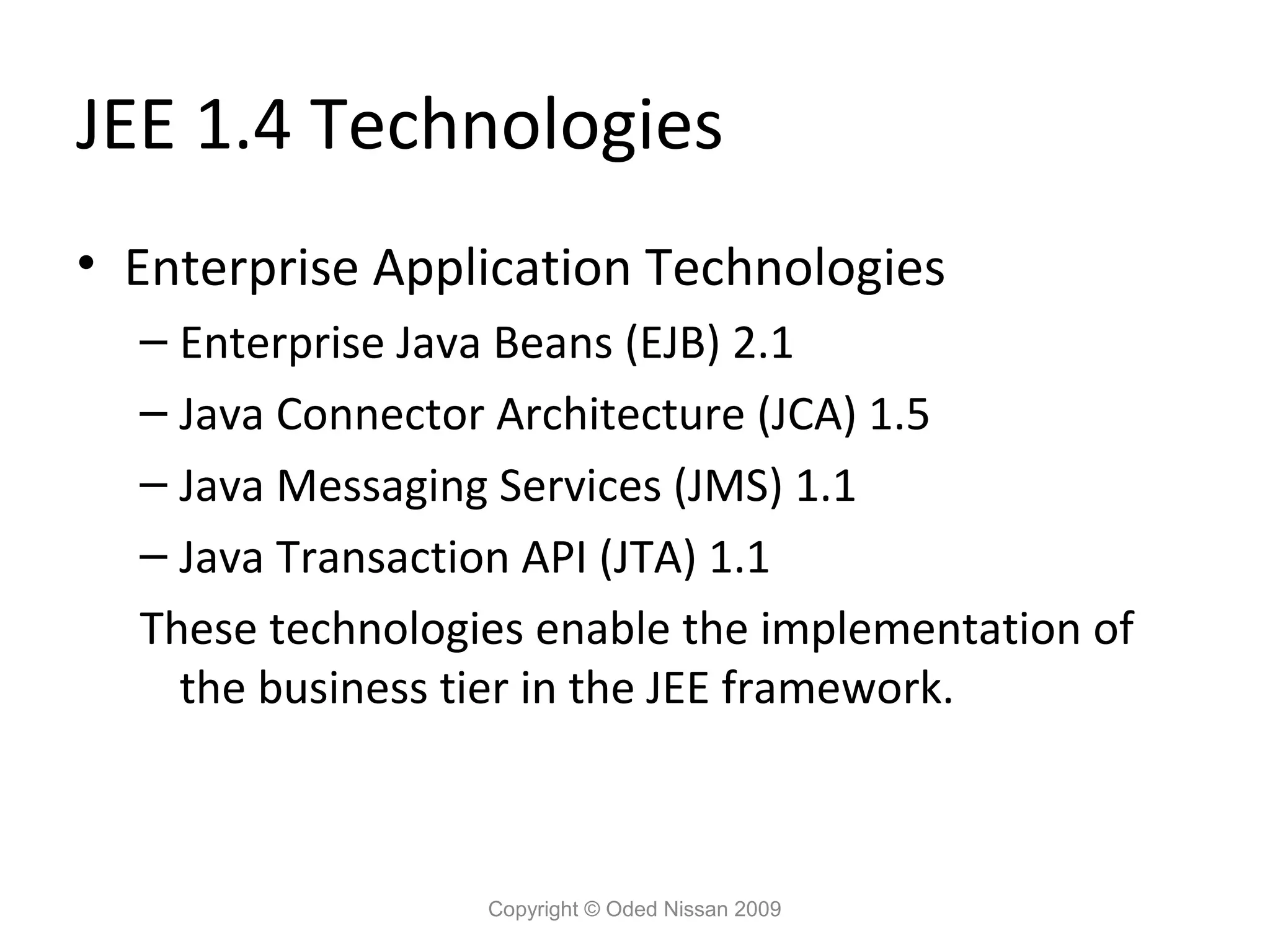 JEE 1.4 Technologies

• Enterprise Application Technologies
– Enterprise Java Beans (EJB) 2.1
– Java Connector Architecture (JCA) 1.5
– Java Messaging Services (JMS) 1.1
– Java Transaction API (JTA) 1.1
These technologies enable the implementation of the business tier in the JEE framework.

Copyright © Oded Nissan 2009